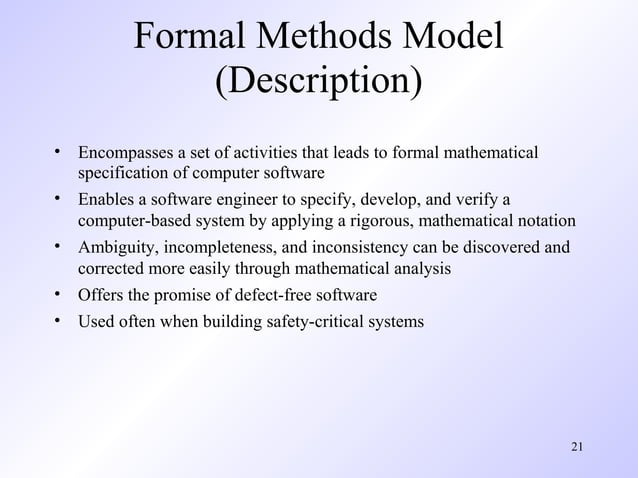 Formal Methods Model (Description)

• Encompasses a set of activities that leads to formal mathematical specification of computer software
• Enables a software engineer to specify, develop, and verify a computer-based system by applying a rigorous, mathematical notation
• Ambiguity, incompleteness, and inconsistency can be discovered and corrected more easily through mathematical analysis
• Offers the promise of defect-free software
• Used often when building safety-critical systems

21